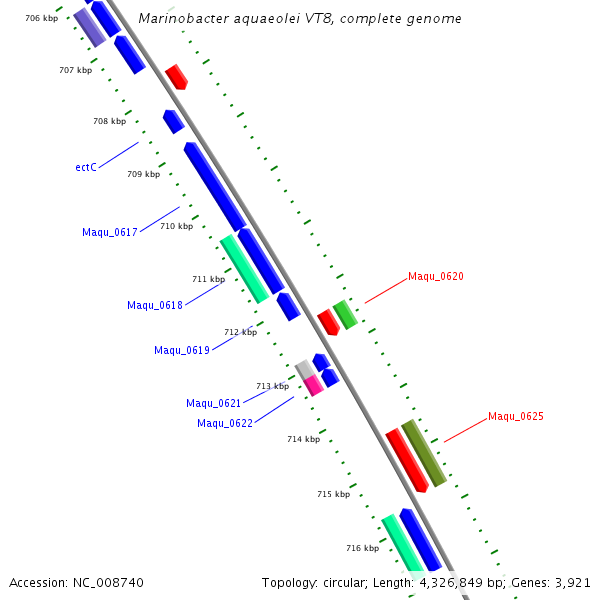 Marinobacter aquaeolei VT8, complete genome

706 kbp

707 kbp

708 kbp

ectC

709 kbp

Maqu_0617

710 kbp

711 kbp

Maqu_0618

Maqu_0620

712 kbp

Maqu_0619

713 kbp

Maqu_0621

Maqu_0622

Maqu_0625

714 kbp

715 kbp

716 kbp

Accession: NC_008740

Topology: circular; Length: 4,326,849 bp; Genes: 3,921